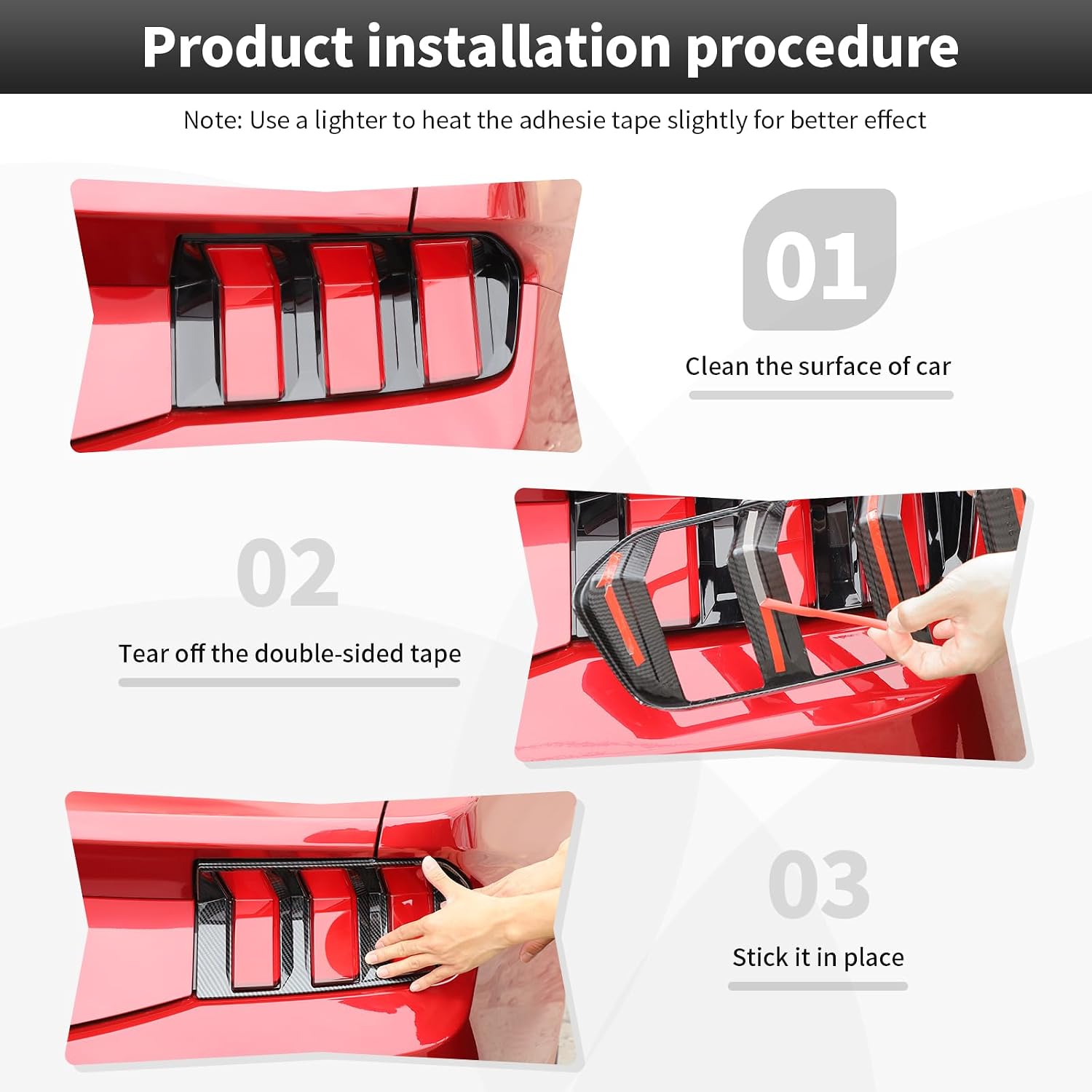 Product installation procedure

Note: Use a lighter to heat the adhesie tape slightly for better effect

01

Clean the surface of car

02

Tear off the double-sided tape

03

Stick it in place